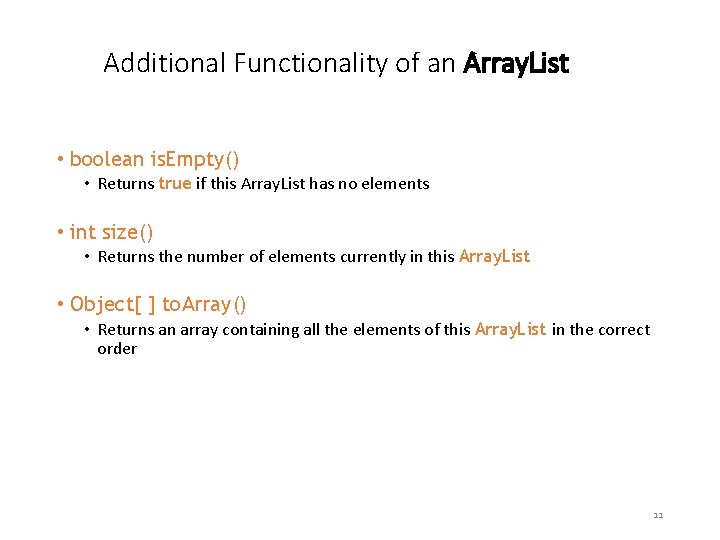 Additional Functionality of an ArrayList

• boolean isEmpty()
    • Returns true if this ArrayList has no elements

• int size()
    • Returns the number of elements currently in this ArrayList

• Object[ ] toArray()
    • Returns an array containing all the elements of this ArrayList in the correct order

11